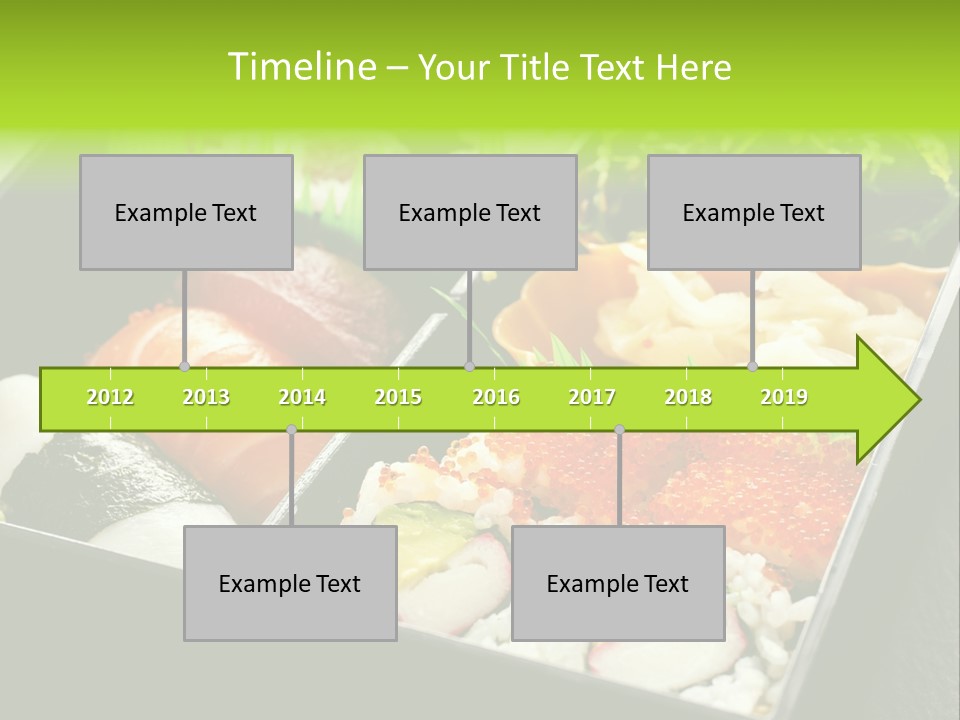 Timeline – Your Title Text Here

Example Text

Example Text

Example Text

2012 2013 2014 2015 2016 2017 2018 2019

Example Text

Example Text